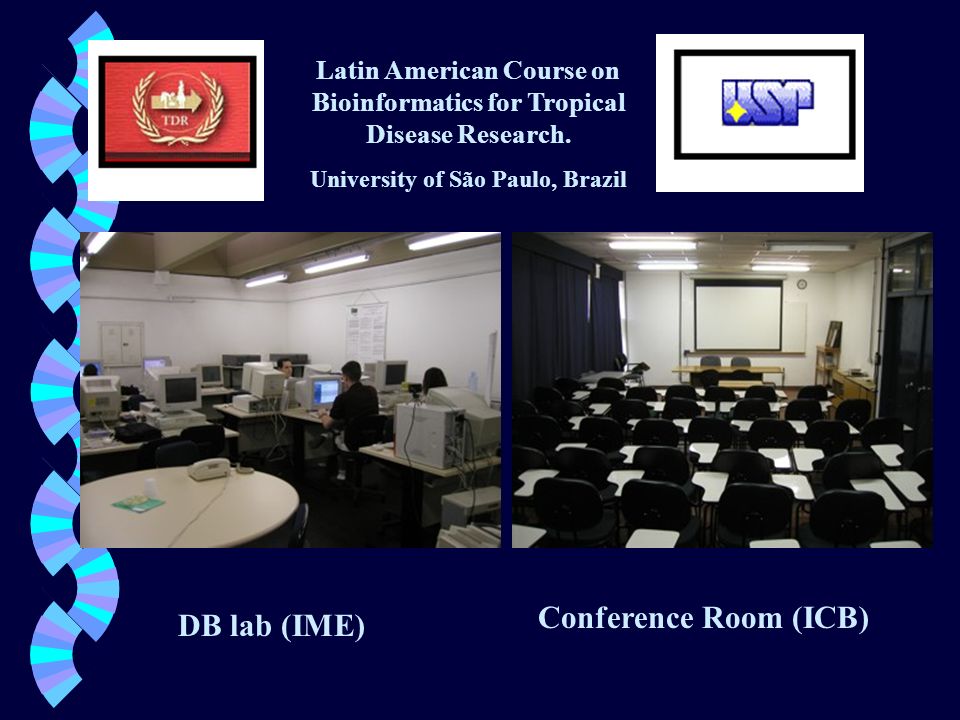 TDR

Latin American Course on Bioinformatics for Tropical Disease Research.

University of São Paulo, Brazil

USP

DB lab (IME)

Conference Room (ICB)